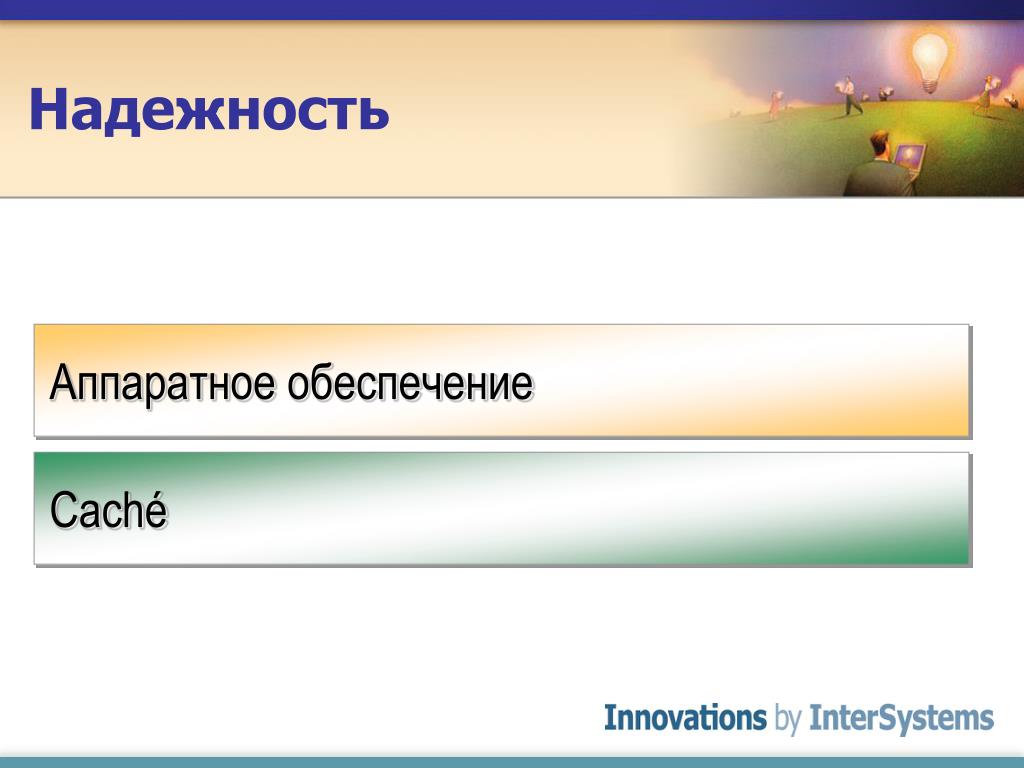 Надежность

Аппаратное обеспечение

Caché

Innovations by InterSystems